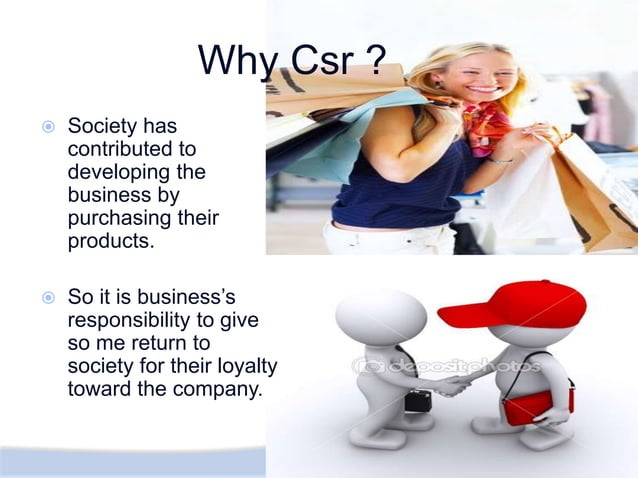 Why Csr ?

Society has contributed to developing the business by purchasing their products.

So it is business's responsibility to give so me return to society for their loyalty toward the company.

depositphotos